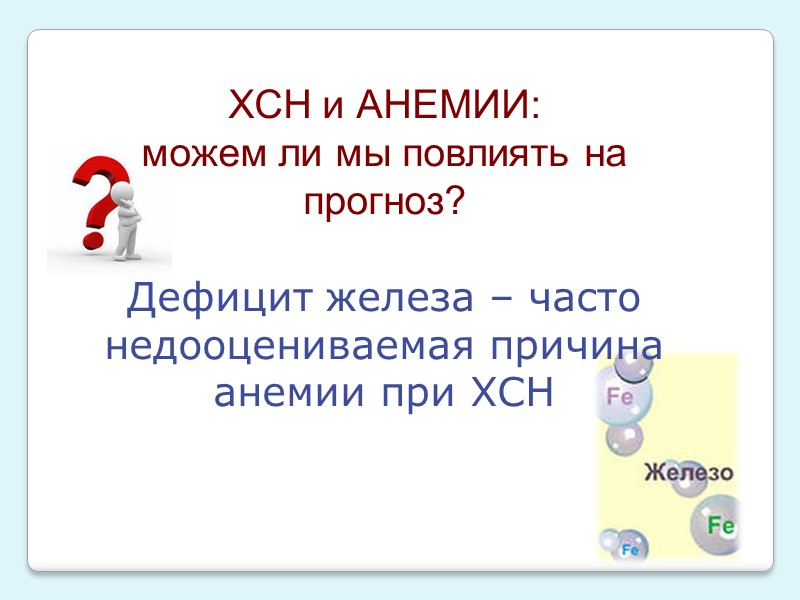 ХСН и АНЕМИИ:
можем ли мы повлиять на прогноз?

Дефицит железа – часто недооцениваемая причина анемии при ХСН

Fe

Железо

Fe

Fe